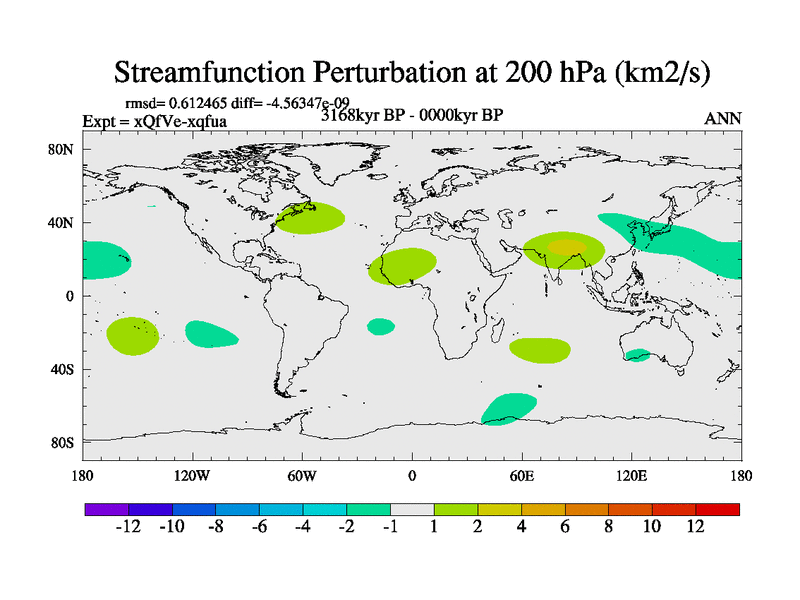 Streamfunction Perturbation at 200 hPa (km2/s)

rmsd= 0.612465 diff= -4.56347e-09

Expt = xQfVe-xqfua

3168kyr BP - 0000kyr BP

ANN

80N
40N
0
40S
80S

180 120W 60W 0 60E 120E 180

-12 -10 -8 -6 -4 -2 -1 1 2 4 6 8 10 12